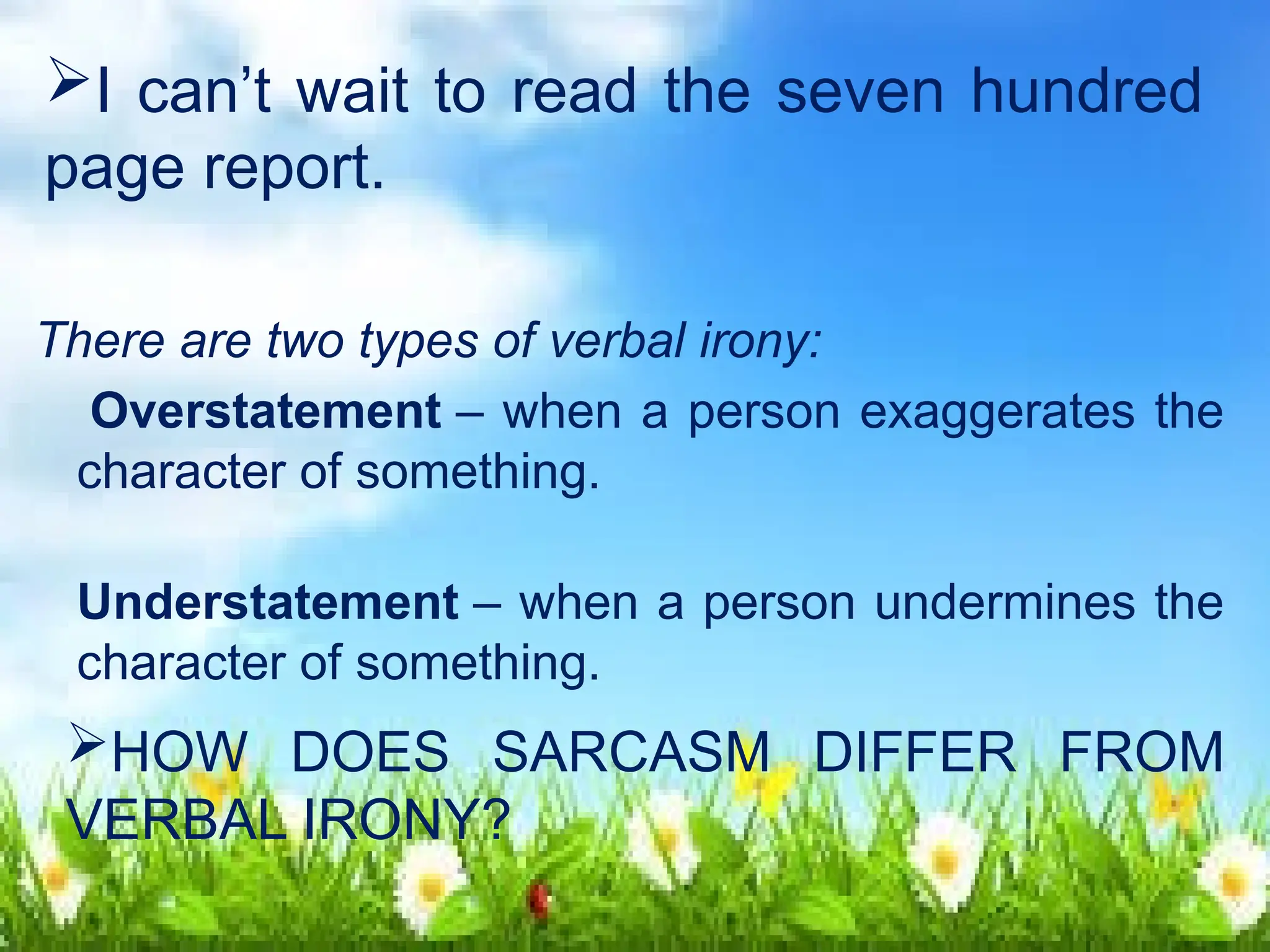 ➢I can’t wait to read the seven hundred page report.

There are two types of verbal irony:

Overstatement – when a person exaggerates the character of something.

Understatement – when a person undermines the character of something.

➢HOW DOES SARCASM DIFFER FROM VERBAL IRONY?